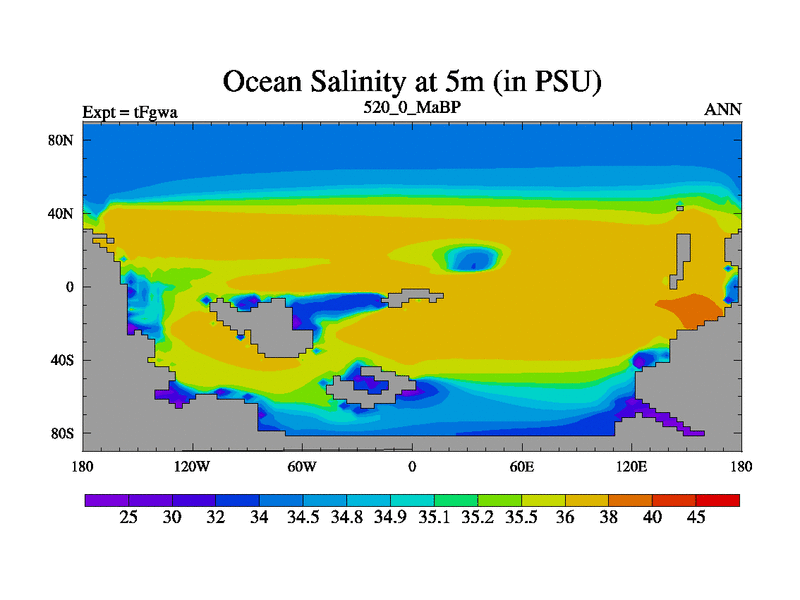 Ocean Salinity at 5m (in PSU)

Expt = tFgwa

520_0_MaBP

ANN

80N
40N
0
40S
80S

180
120W
60W
0
60E
120E
180

25
30
32
34
34.5
34.8
34.9
35.1
35.2
35.5
36
38
40
45